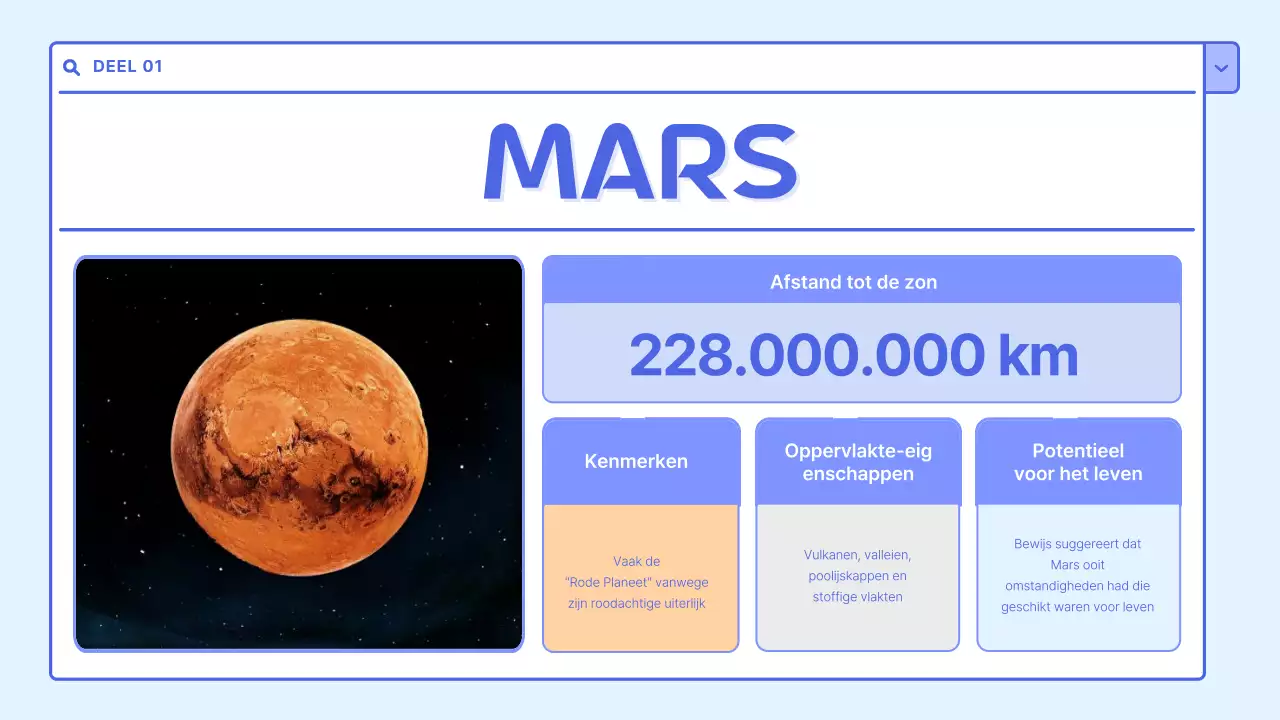 DEEL 01

MARS

Afstand tot de zon

228.000.000 km

Kenmerken

Vaak de "Rode Planeet" vanwege zijn roodachtige uiterlijk

Oppervlakte-eigenschappen

Vulkanen, valleien, poolijskappen en stoffige vlakten

Potentieel voor het leven

Bewijs suggereert dat Mars ooit omstandigheden had die geschikt waren voor leven